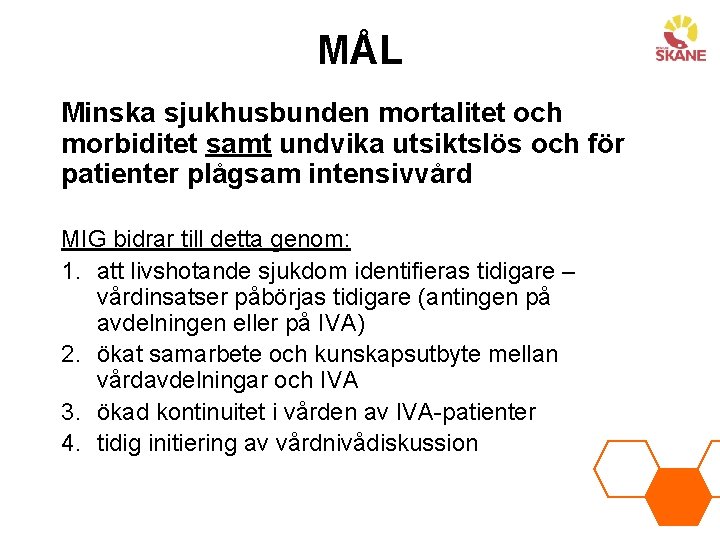 MÅL

SKÅNE

Minska sjukhusbunden mortalitet och morbiditet samt undvika utsiktslös och för patienter plågsam intensivvård

MIG bidrar till detta genom:

1. att livshotande sjukdom identifieras tidigare – vårdinsatser påbörjas tidigare (antingen på avdelningen eller på IVA)
2. ökat samarbete och kunskapsutbyte mellan vårdavdelningar och IVA
3. ökad kontinuitet i vården av IVA-patienter
4. tidig initiering av vårdnivådiskussion